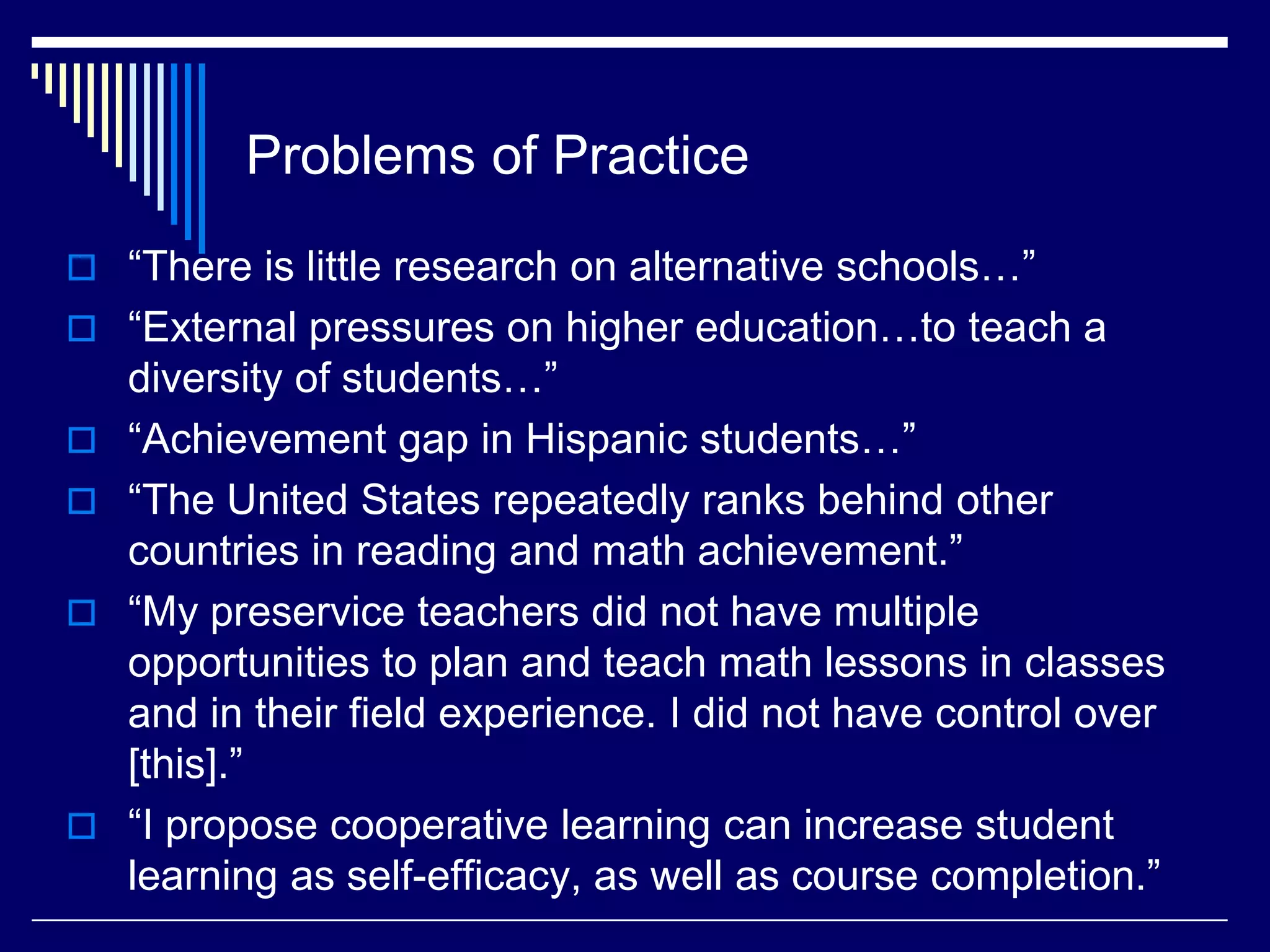 Problems of Practice

“There is little research on alternative schools…”

“External pressures on higher education…to teach a diversity of students…”

“Achievement gap in Hispanic students…”

“The United States repeatedly ranks behind other countries in reading and math achievement.”

“My preservice teachers did not have multiple opportunities to plan and teach math lessons in classes and in their field experience. I did not have control over [this].”

“I propose cooperative learning can increase student learning as self-efficacy, as well as course completion.”